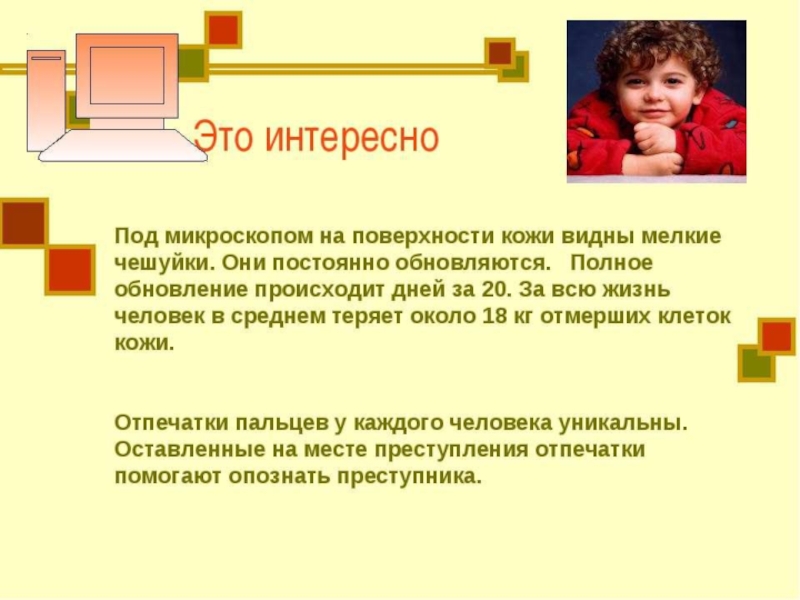 Это интересно

Под микроскопом на поверхности кожи видны мелкие чешуйки. Они постоянно обновляются. Полное обновление происходит дней за 20. За всю жизнь человек в среднем теряет около 18 кг отмерших клеток кожи.

Отпечатки пальцев у каждого человека уникальны. Оставленные на месте преступления отпечатки помогают опознать преступника.